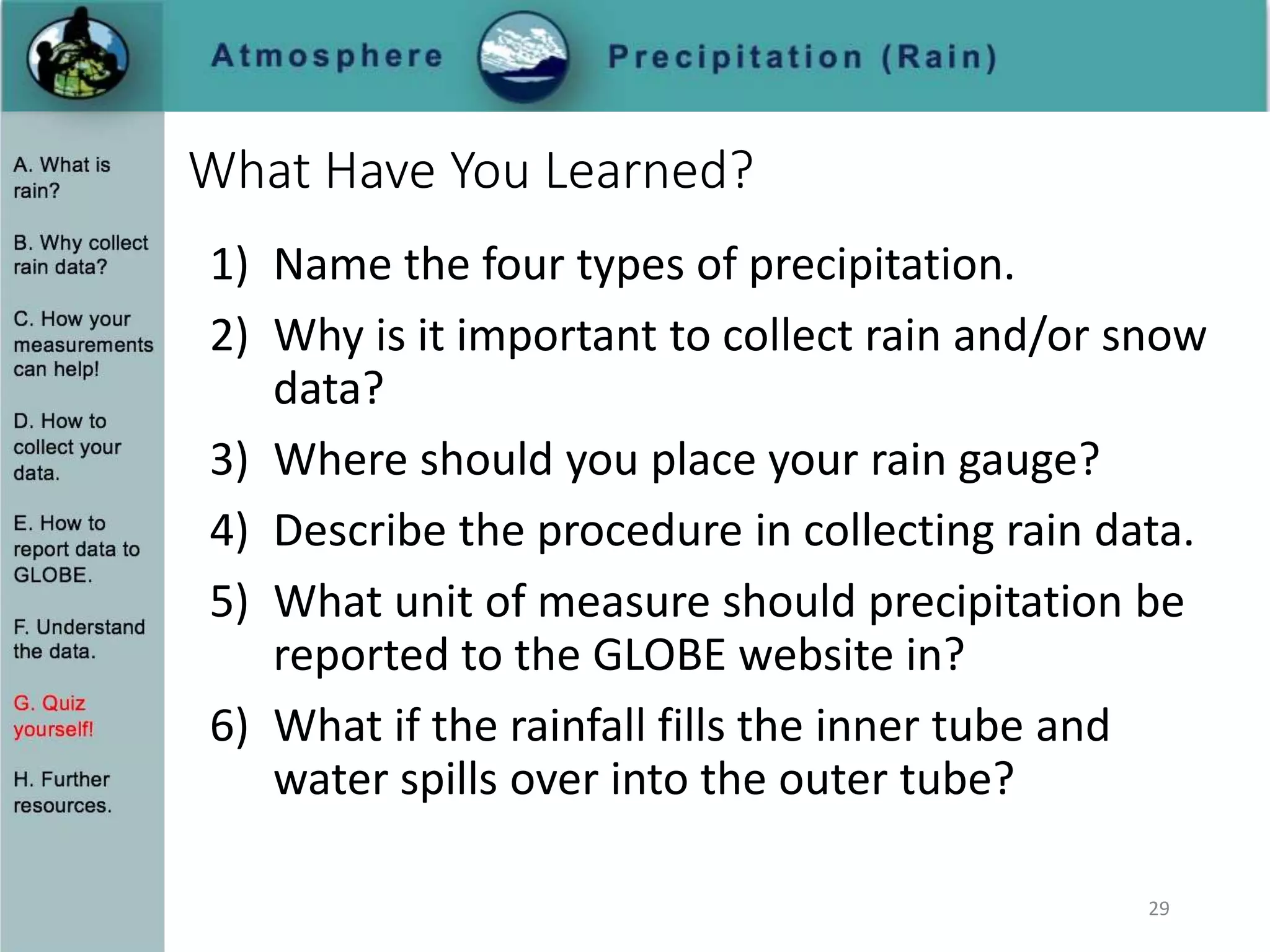 Atmosphere Precipitation (Rain)

A. What is rain?

B. Why collect rain data?

C. How your measurements can help!

D. How to collect your data.

E. How to report data to GLOBE.

F. Understand the data.

G. Quiz yourself!

H. Further resources.

What Have You Learned?

1) Name the four types of precipitation.

2) Why is it important to collect rain and/or snow data?

3) Where should you place your rain gauge?

4) Describe the procedure in collecting rain data.

5) What unit of measure should precipitation be reported to the GLOBE website in?

6) What if the rainfall fills the inner tube and water spills over into the outer tube?

29